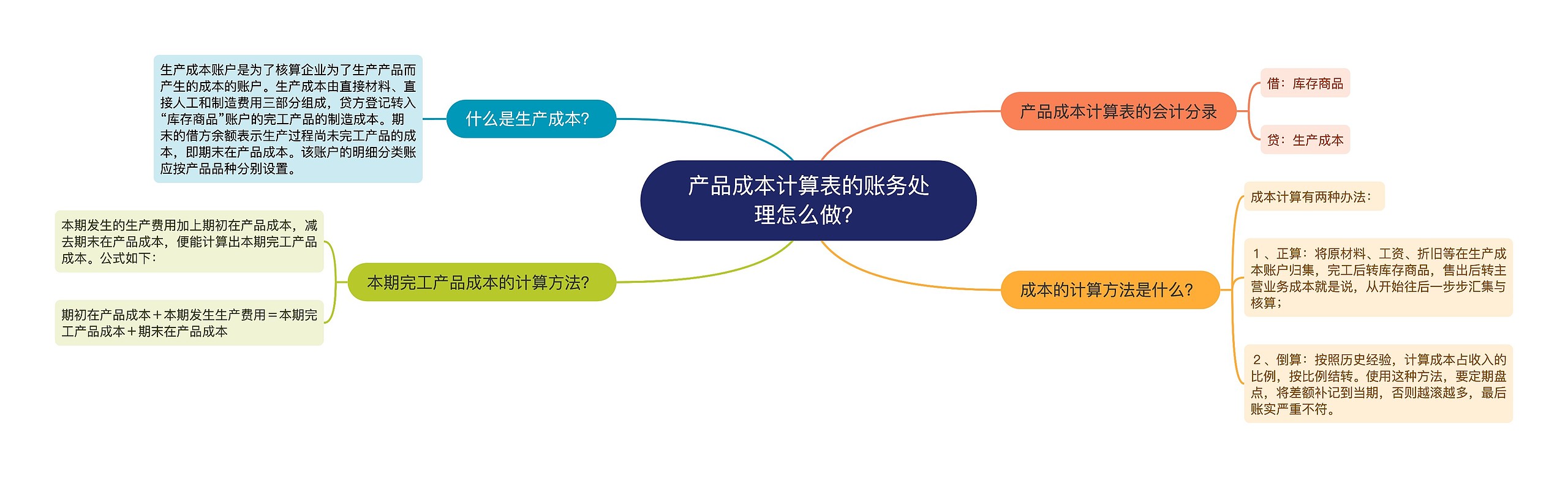 产品成本计算表的账务处理怎么做?

什么是生产成本?

生产成本账户是为了核算企业为了生产产品而产生的成本的账户。生产成本由直接材料、直接人工和制造费用三部分组成，贷方登记转入“库存商品”账户的完工产品的制造成本。期末的借方余额表示生产过程尚未完工产品的成本，即期末在产品成本。该账户的明细分类账应按产品品种分别设置。

本期完工产品成本的计算方法?

本期发生的生产费用加上期初在产品成本，减去期末在产品成本，便能计算出本期完工产品成本。公式如下：

期初在产品成本＋本期发生生产费用＝本期完工产品成本＋期末在产品成本

产品成本计算表的会计分录

借：库存商品

贷：生产成本

成本的计算方法是什么?

成本计算有两种办法：

1、正算：将原材料、工资、折旧等在生产成本账户归集，完工后转库存商品，售出后转主营业务成本就是说，从开始往后一步步汇集与核算；

2、倒算：按照历史经验，计算成本占收入的比例，按比例结转。使用这种方法，要定期盘点，将差额补记到当期，否则越滚越多，最后账实严重不符。